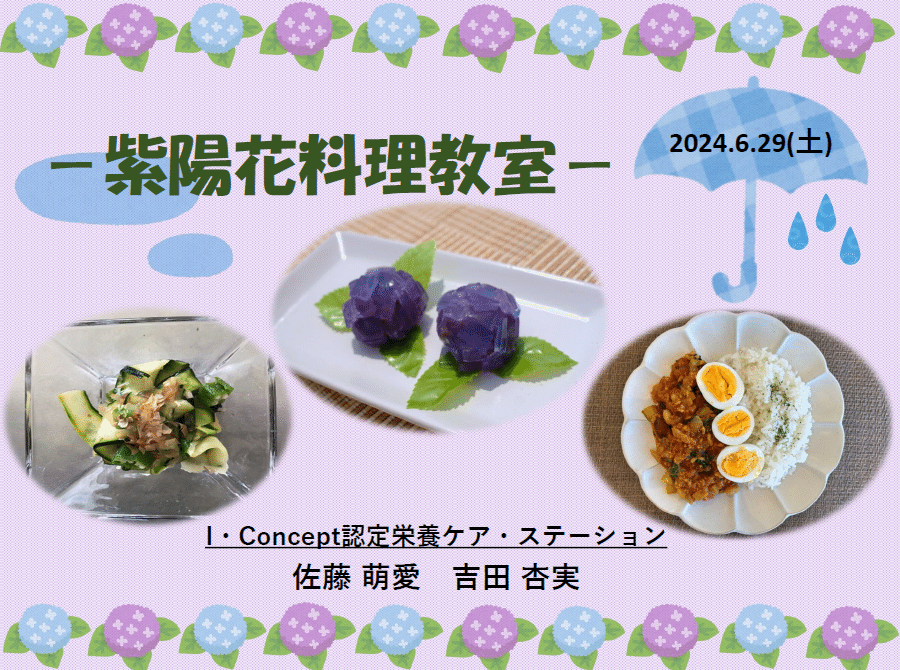 －紫陽花料理教室－

2024.6.29(土)

I・Concept認定栄養ケア・ステーション

佐藤 萌愛　吉田 杏実